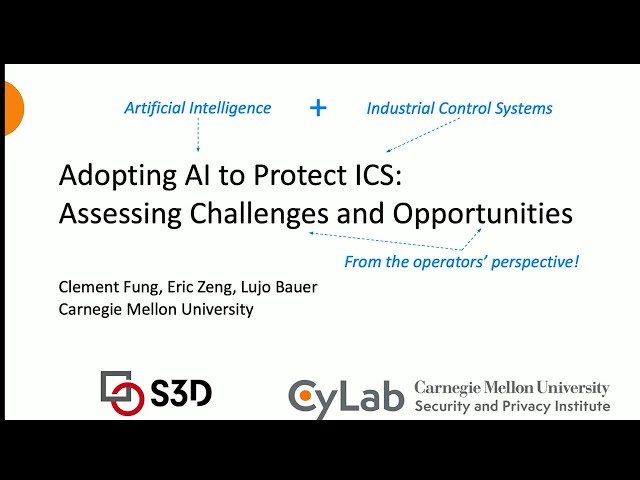 Artificial Intelligence + Industrial Control Systems

Adopting AI to Protect ICS: Assessing Challenges and Opportunities

From the operators' perspective!

Clement Fung, Eric Zeng, Lujo Bauer
Carnegie Mellon University

S3D

CyLab Carnegie Mellon University
Security and Privacy Institute